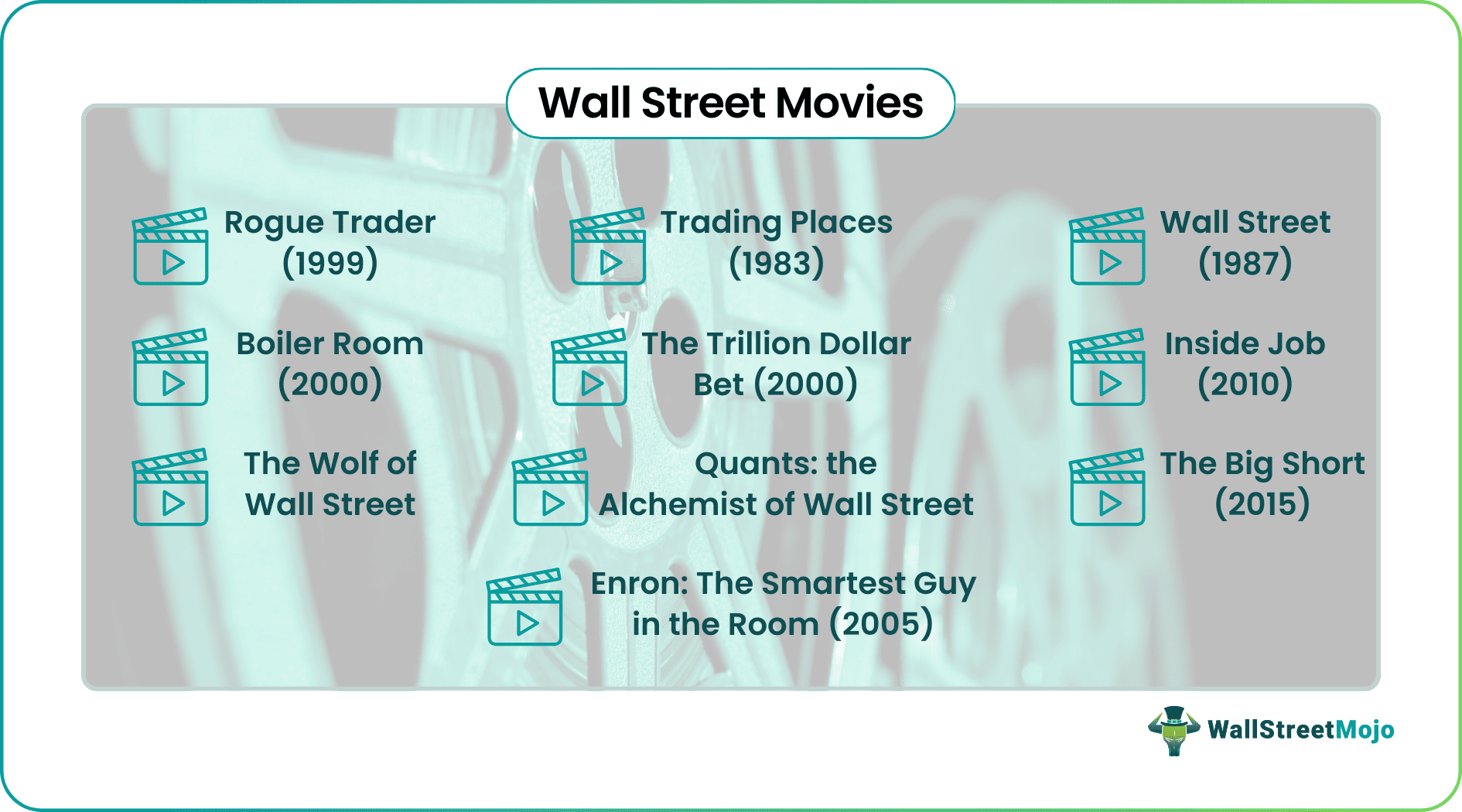 Wall Street Movies

Rogue Trader (1999)

Trading Places (1983)

Wall Street (1987)

Boiler Room (2000)

The Trillion Dollar Bet (2000)

Inside Job (2010)

The Wolf of Wall Street

Quants: the Alchemist of Wall Street

The Big Short (2015)

Enron: The Smartest Guy in the Room (2005)

WallStreetMojo